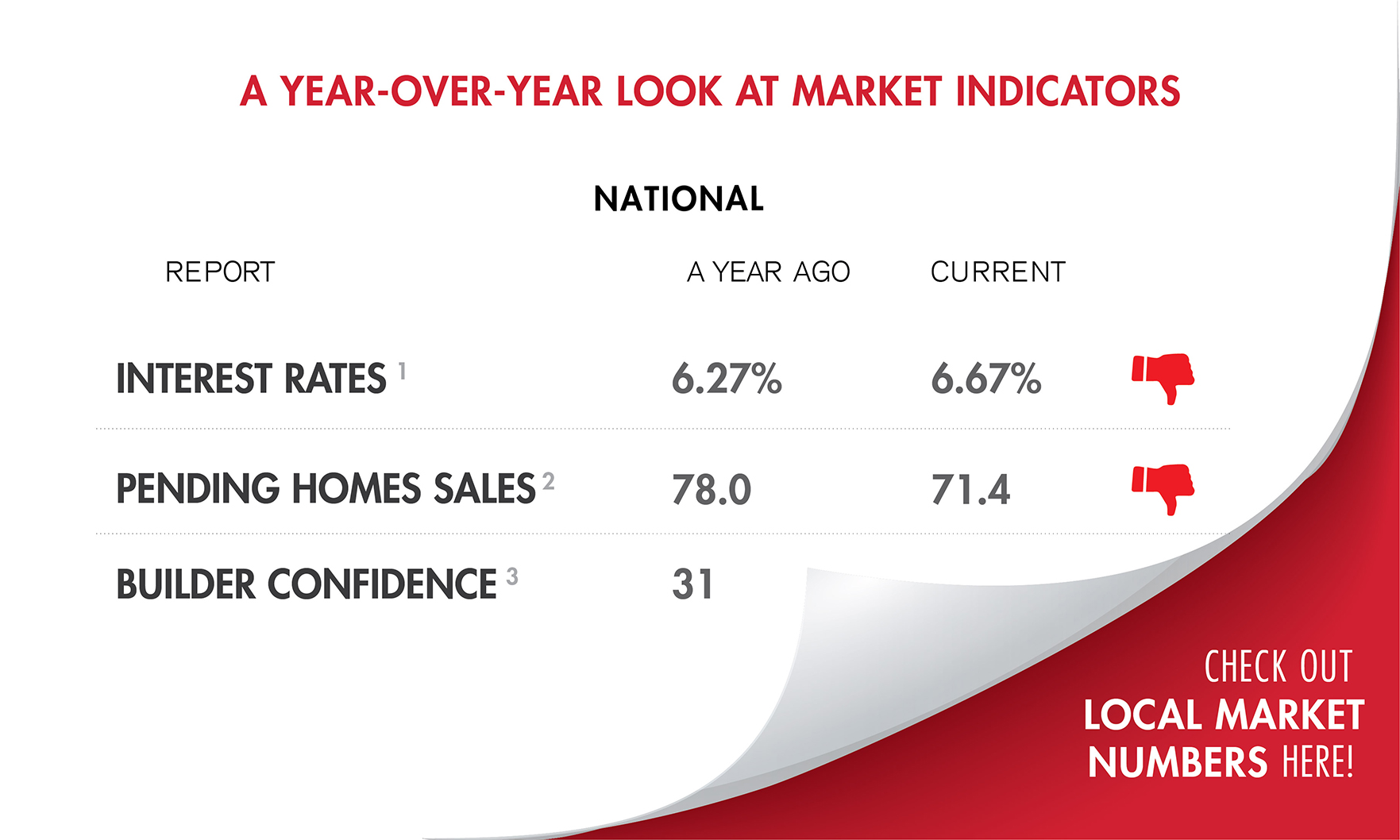 A YEAR-OVER-YEAR LOOK AT MARKET INDICATORS

NATIONAL

| REPORT | A YEAR AGO | CURRENT |
|---|---|---|
| INTEREST RATES $^1$ | 6.27% | 6.67% |
| PENDING HOMES SALES $^2$ | 78.0 | 71.4 |
| BUILDER CONFIDENCE $^3$ | 31 | |

CHECK OUT LOCAL MARKET NUMBERS HERE!